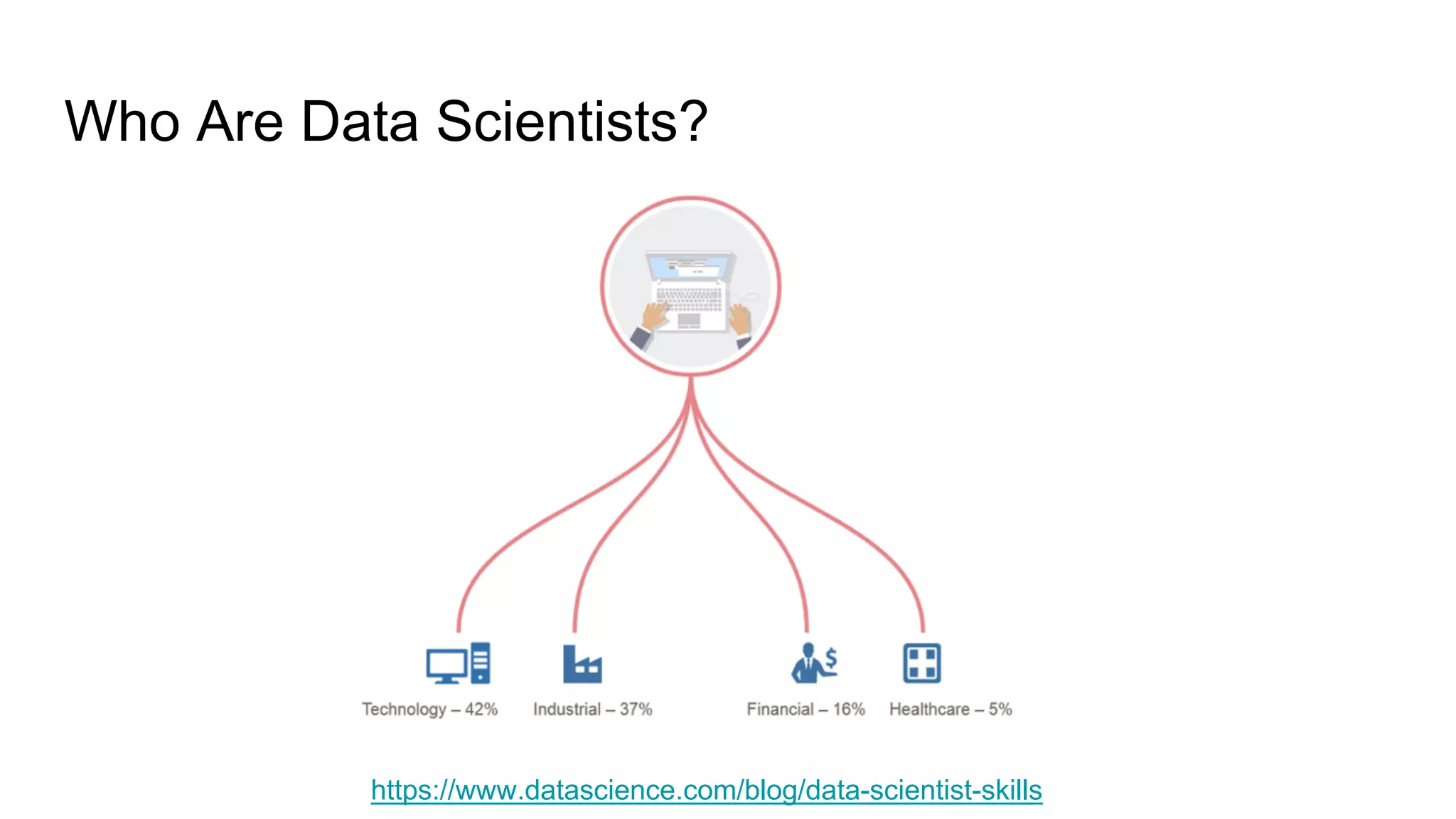 Who Are Data Scientists?

Technology – 42%
Industrial – 37%
Financial – 16%
Healthcare – 5%

https://www.datascience.com/blog/data-scientist-skills